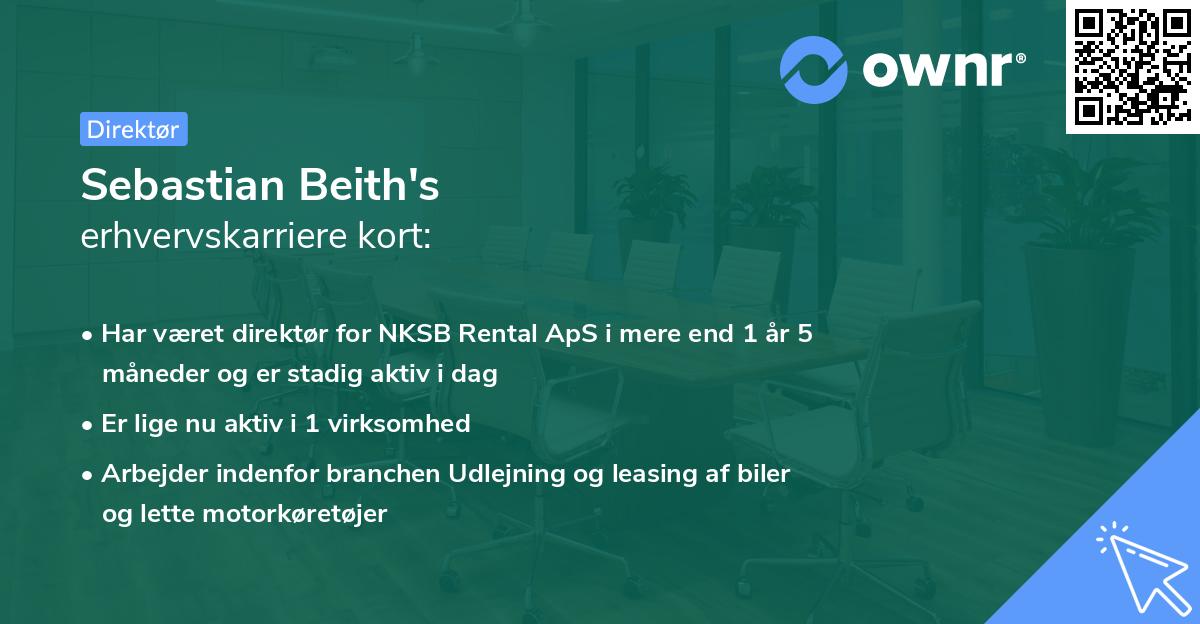 ownr®

Direktør

Sebastian Beith's
erhvervskarriere kort:

• Har været direktør for NKSB Rental ApS i mere end 1 år 5 måneder og er stadig aktiv i dag
• Er lige nu aktiv i 1 virksomhed
• Arbejder indenfor branchen Udlejning og leasing af biler og lette motorkøretøjer